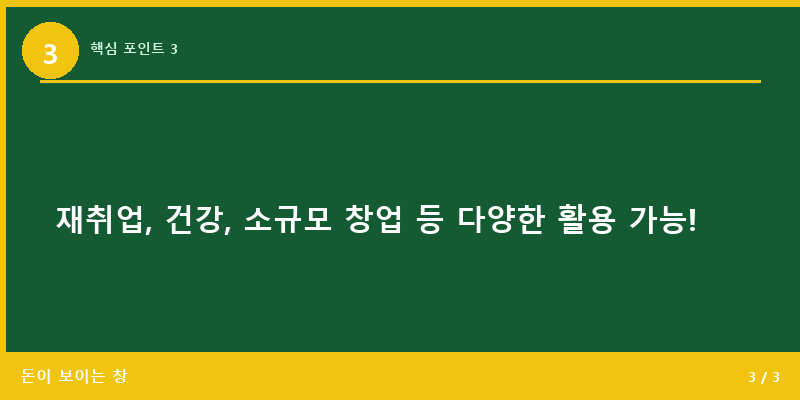 3

핵심 포인트 3

재취업, 건강, 소규모 창업 등 다양한 활용 가능!

돈이 보이는 창

3 / 3